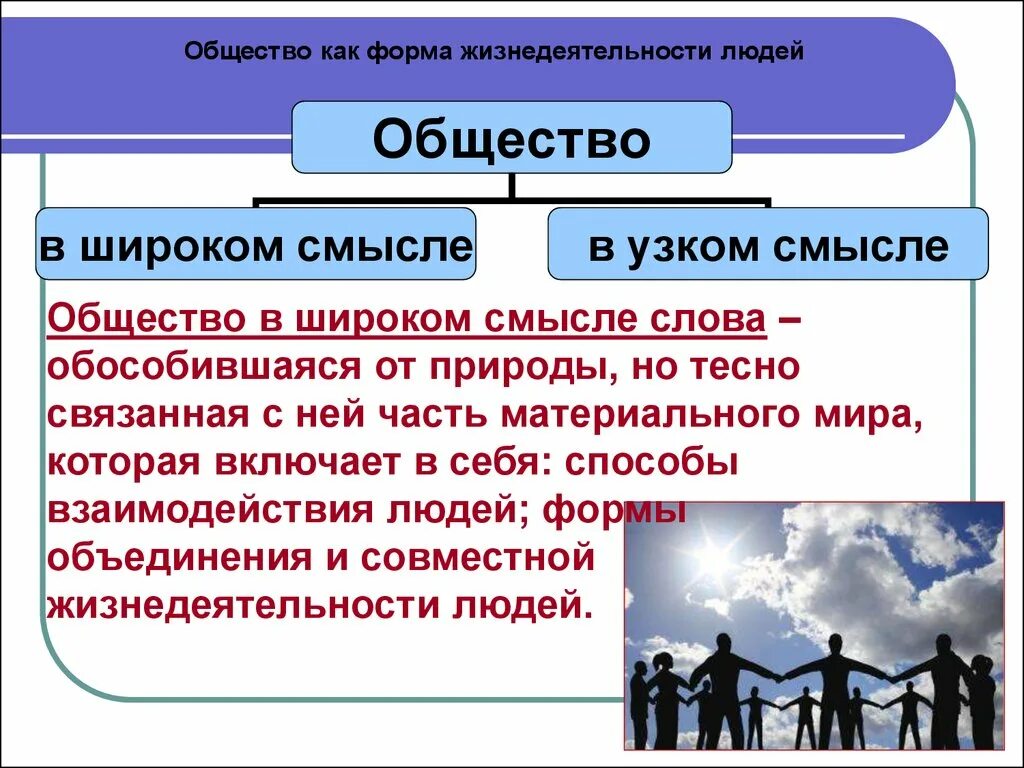 Общество как форма жизнедеятельности людей

Общество

в широком смысле

в узком смысле

Общество в широком смысле слова – обособившаяся от природы, но тесно связанная с ней часть материального мира, которая включает в себя: способы взаимодействия людей; формы объединения и совместной жизнедеятельности людей.